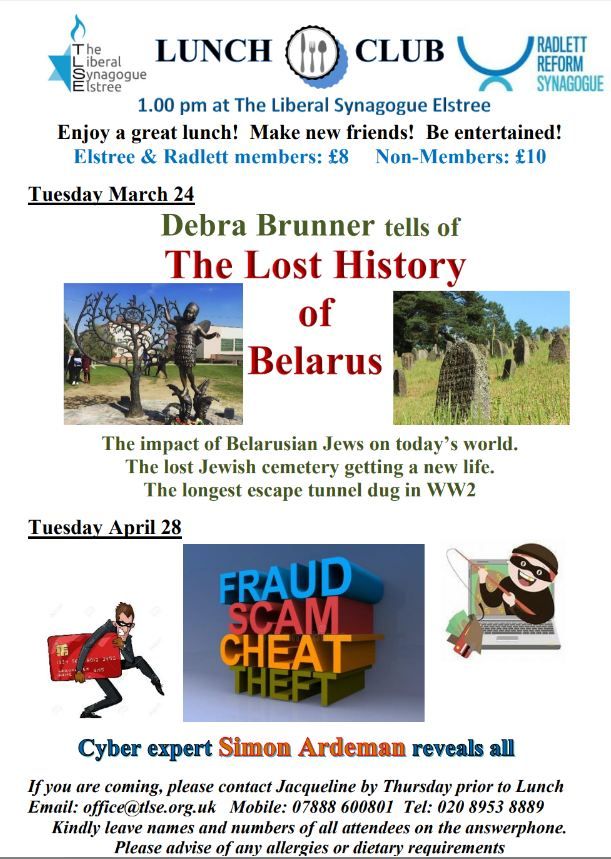 The Liberal Synagogue Elstree

LUNCH CLUB

RADLETT REFORM SYNAGOGUE

1.00 pm at The Liberal Synagogue Elstree

Enjoy a great lunch! Make new friends! Be entertained!

Elstree & Radlett members: £8 Non-Members: £10

Tuesday March 24

Debra Brunner tells of

The Lost History of Belarus

The impact of Belarusian Jews on today's world.
The lost Jewish cemetery getting a new life.
The longest escape tunnel dug in WW2

Tuesday April 28

FRAUD
SCAM
CHEAT
THEFT

Cyber expert Simon Ardeman reveals all

If you are coming, please contact Jacqueline by Thursday prior to Lunch
Email: office@tlse.org.uk Mobile: 07888 600801 Tel: 020 8953 8889
Kindly leave names and numbers of all attendees on the answerphone.
Please advise of any allergies or dietary requirements